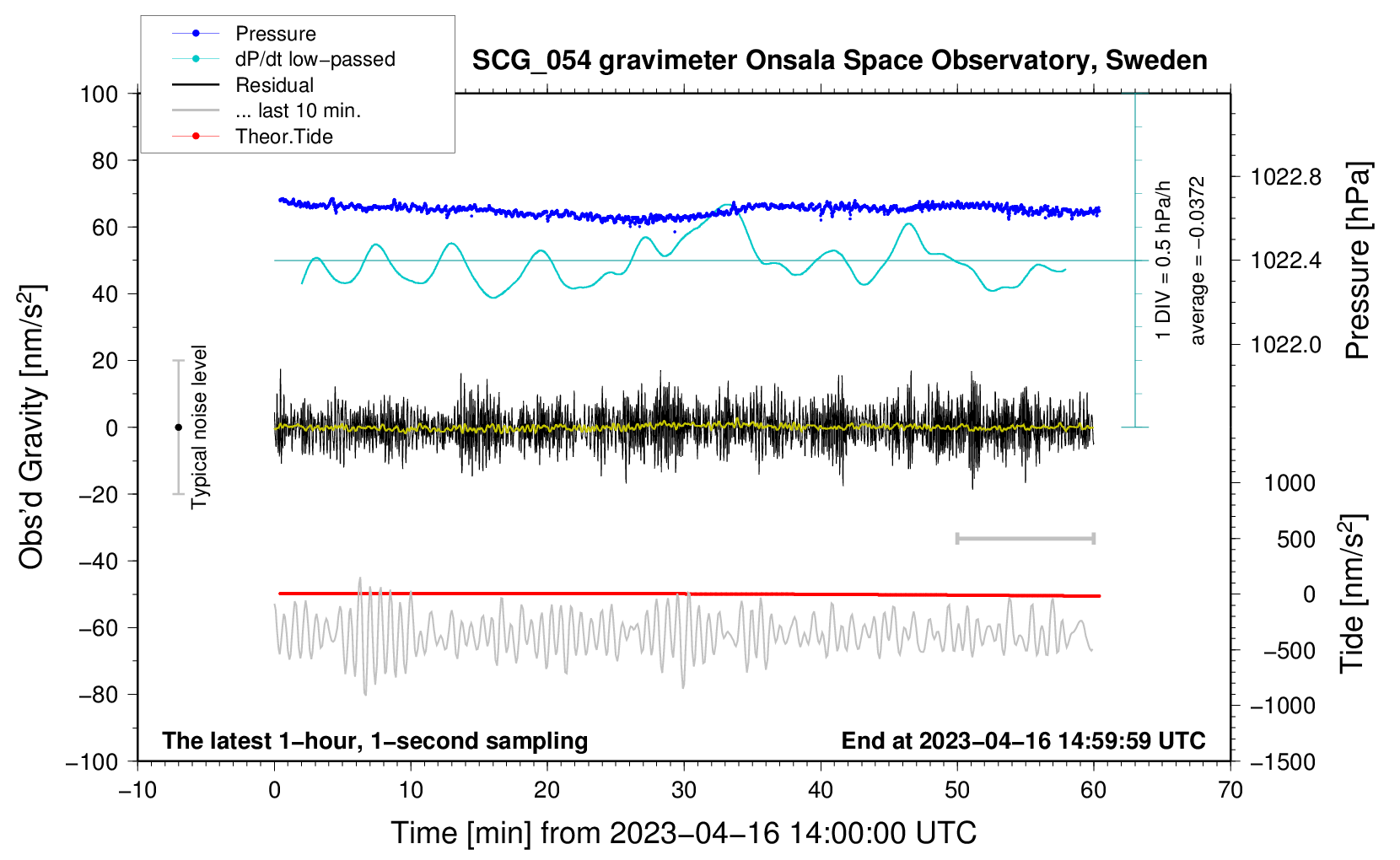 Pressure
dP/dt low−passed
Residual
... last 10 min.
Theor.Tide

SCG_054 gravimeter Onsala Space Observatory, Sweden

Obs'd Gravity [nm/s$^2$]

100
80
60
40
20
0
−20
−40
−60
−80
−100

Typical noise level

1 DIV = 0.5 hPa/h
average = −0.0372

1022.8
1022.4
1022.0

Pressure [hPa]

1000
500
0
−500
−1000
−1500

Tide [nm/s$^2$]

The latest 1−hour, 1−second sampling
End at 2023−04−16 14:59:59 UTC

−10
0
10
20
30
40
50
60
70

Time [min] from 2023−04−16 14:00:00 UTC